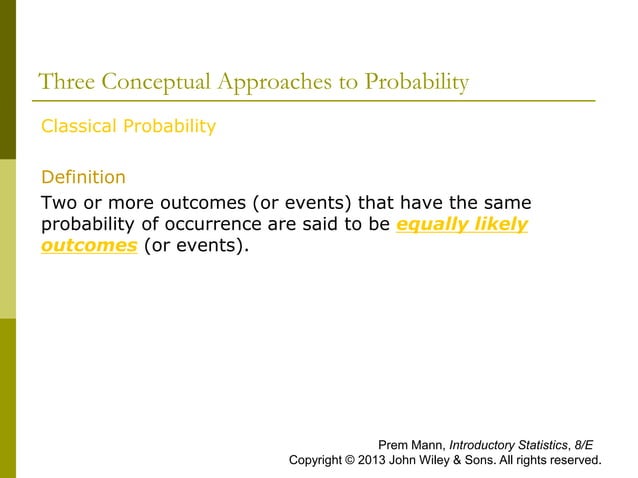 Three Conceptual Approaches to Probability

Classical Probability

Definition

Two or more outcomes (or events) that have the same probability of occurrence are said to be equally likely outcomes (or events).

Prem Mann, Introductory Statistics, 8/E
Copyright © 2013 John Wiley & Sons. All rights reserved.